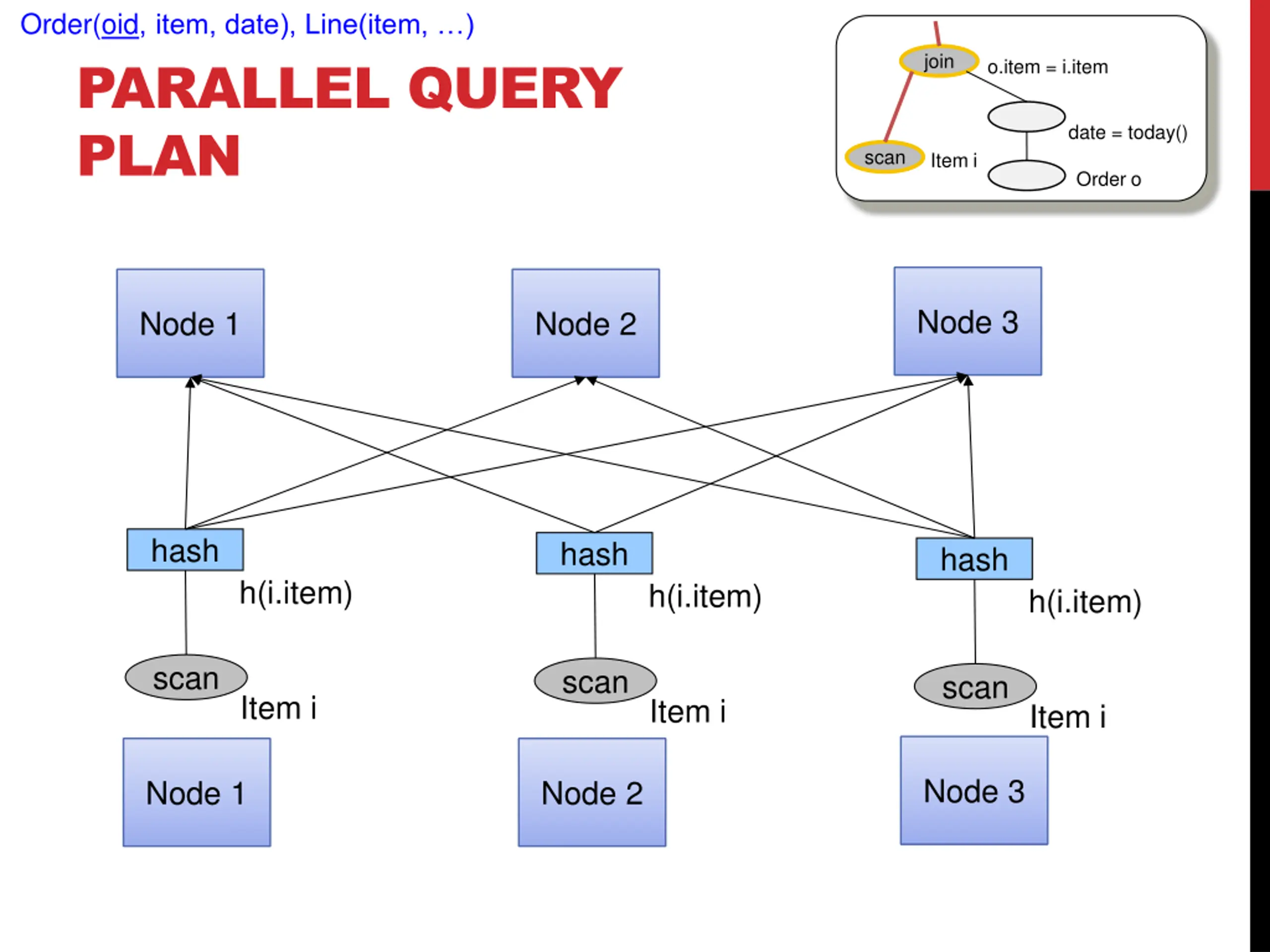 Order(oid, item, date), Line(item, …)

PARALLEL QUERY PLAN

join
o.item = i.item
date = today()
scan
Item i
Order o

Node 1
Node 2
Node 3

hash
h(i.item)
hash
h(i.item)
hash
h(i.item)

scan
Item i
scan
Item i
scan
Item i

Node 1
Node 2
Node 3